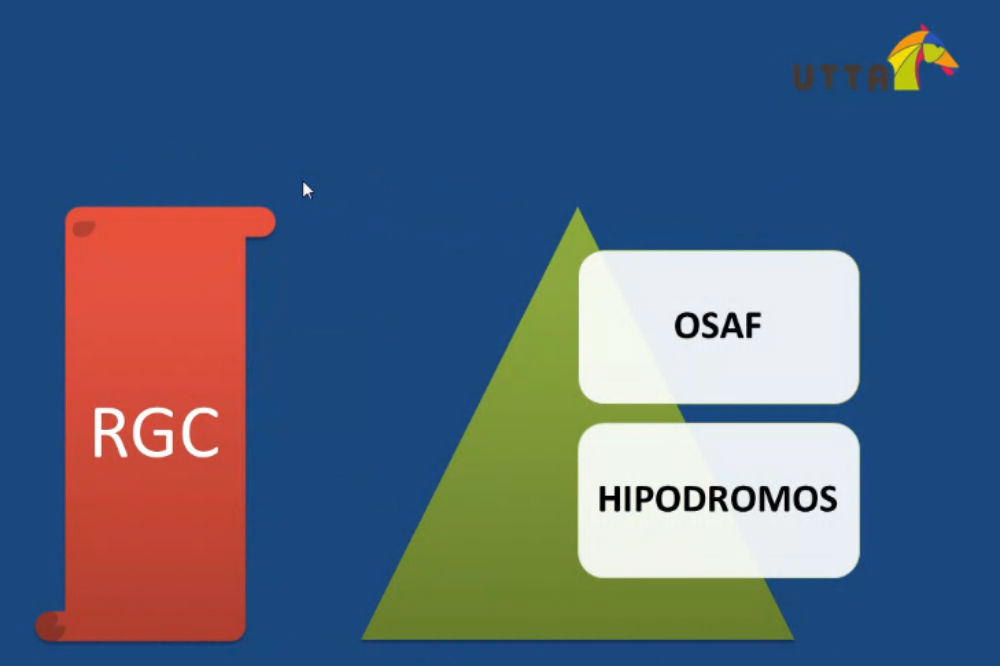 UTTA

RGC

OSAF

HIPODROMOS